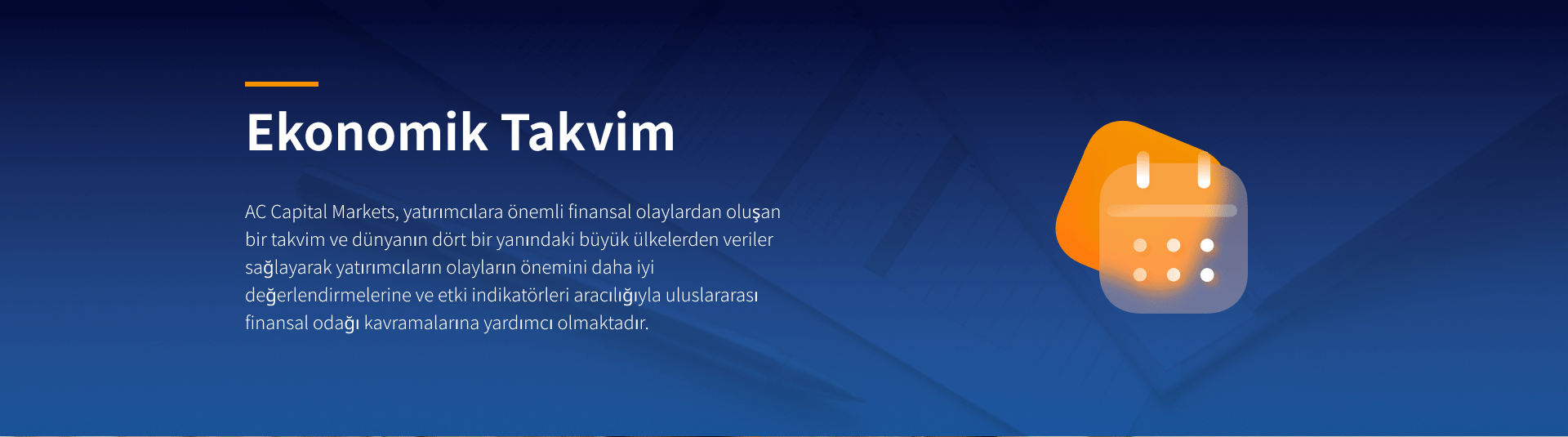 Ekonomik Takvim

AC Capital Markets, yatırımcılara önemli finansal olaylardan oluşan bir takvim ve dünyanın dört bir yanındaki büyük ülkelerden veriler sağlayarak yatırımcıların olayların önemini daha iyi değerlendirmelerine ve etki indikatörleri aracılığıyla uluslararası finansal odağı kavramalarına yardımcı olmaktadır.